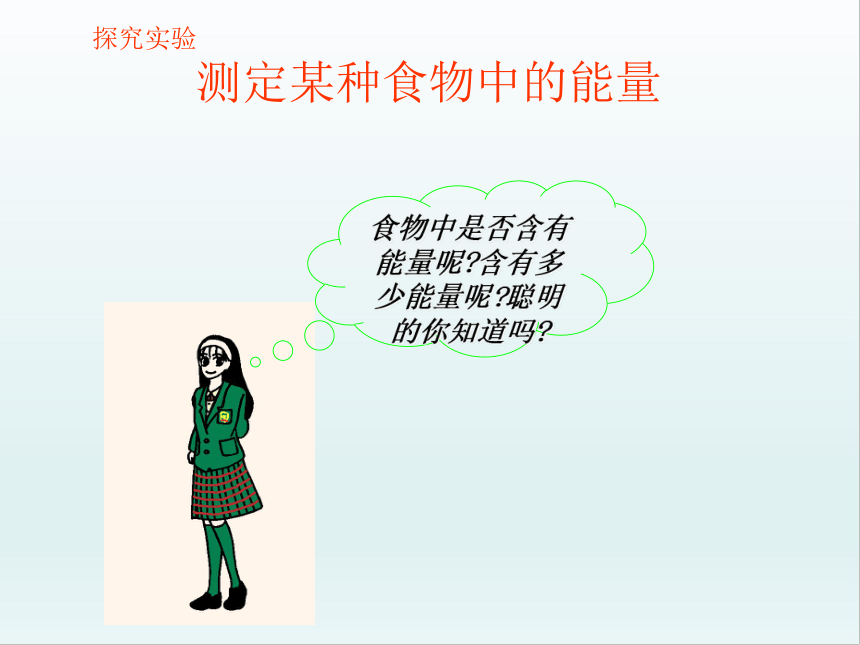 探究实验

测定某种食物中的能量

食物中是否含有能量呢?含有多少能量呢?聪明的你知道吗?